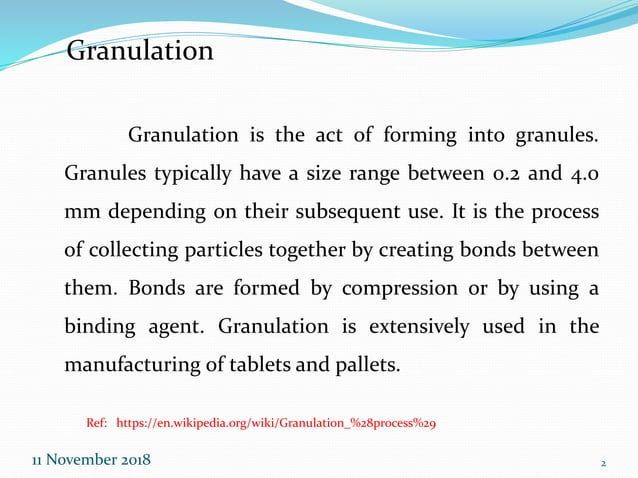 Granulation

Granulation is the act of forming into granules. Granules typically have a size range between 0.2 and 4.0 mm depending on their subsequent use. It is the process of collecting particles together by creating bonds between them. Bonds are formed by compression or by using a binding agent. Granulation is extensively used in the manufacturing of tablets and pallets.

Ref: https://en.wikipedia.org/wiki/Granulation_%28process%29

11 November 2018

2